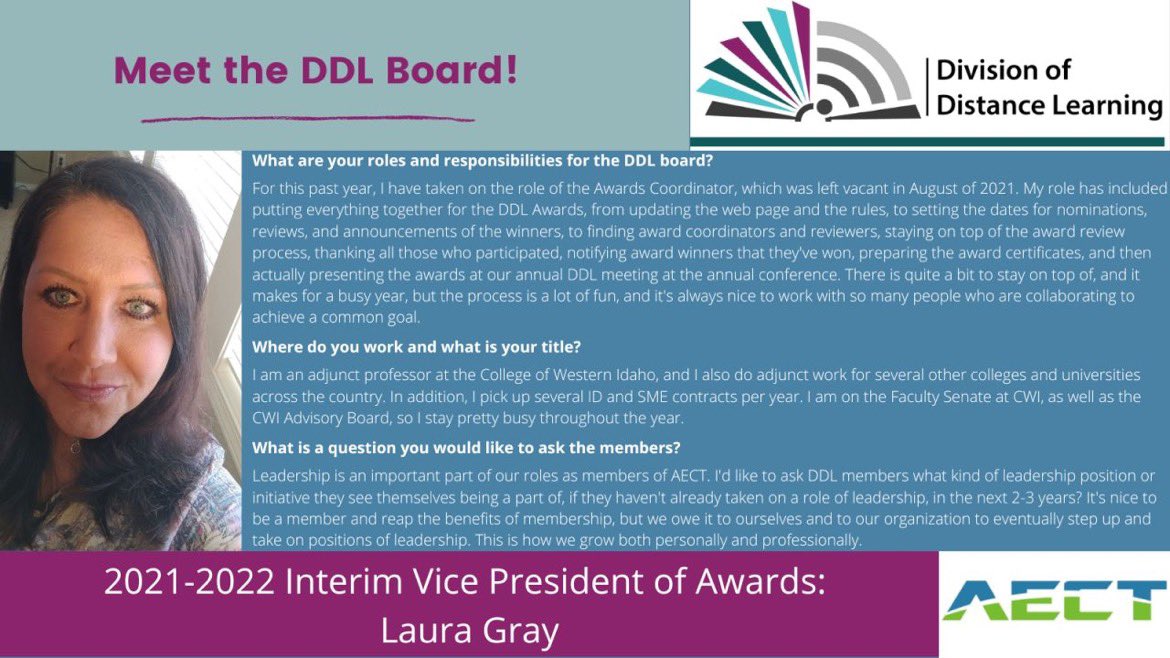 Meet the DDL Board!

Division of Distance Learning

What are your roles and responsibilities for the DDL board?

For this past year, I have taken on the role of the Awards Coordinator, which was left vacant in August of 2021. My role has included putting everything together for the DDL Awards, from updating the web page and the rules, to setting the dates for nominations, reviews, and announcements of the winners, to finding award coordinators and reviewers, staying on top of the award review process, thanking all those who participated, notifying award winners that they've won, preparing the award certificates, and then actually presenting the awards at our annual DDL meeting at the annual conference. There is quite a bit to stay on top of, and it makes for a busy year, but the process is a lot of fun, and it's always nice to work with so many people who are collaborating to achieve a common goal.

Where do you work and what is your title?

I am an adjunct professor at the College of Western Idaho, and I also do adjunct work for several other colleges and universities across the country. In addition, I pick up several ID and SME contracts per year. I am on the Faculty Senate at CWI, as well as the CWI Advisory Board, so I stay pretty busy throughout the year.

What is a question you would like to ask the members?

Leadership is an important part of our roles as members of AECT. I'd like to ask DDL members what kind of leadership position or initiative they see themselves being a part of, if they haven't already taken on a role of leadership, in the next 2-3 years? It's nice to be a member and reap the benefits of membership, but we owe it to ourselves and to our organization to eventually step up and take on positions of leadership. This is how we grow both personally and professionally.

2021-2022 Interim Vice President of Awards: Laura Gray

AECT